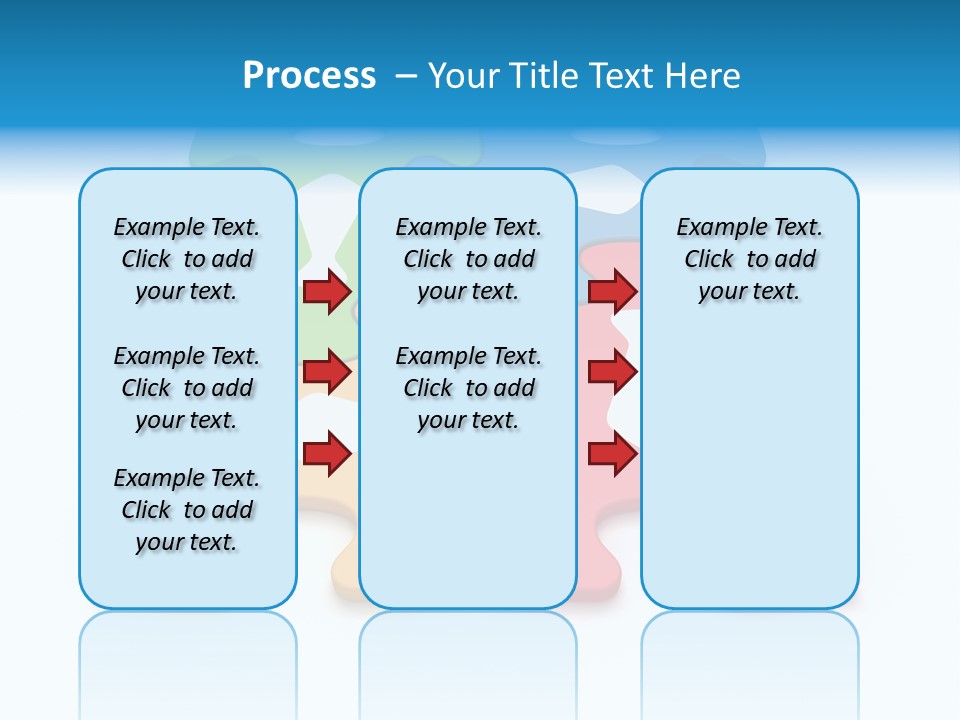 Process – Your Title Text Here

Example Text. Click to add your text.

Example Text. Click to add your text.

Example Text. Click to add your text.

Example Text. Click to add your text.

Example Text. Click to add your text.

Example Text. Click to add your text.